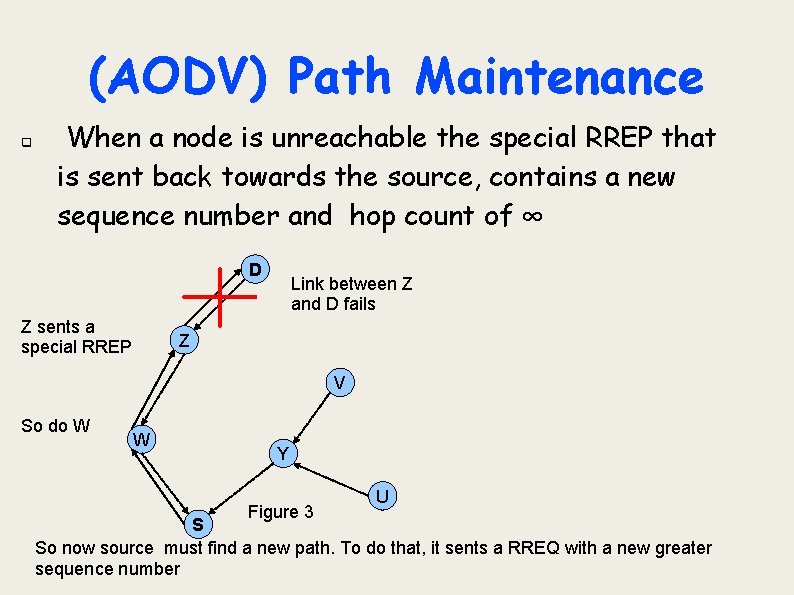 (AODV) Path Maintenance

When a node is unreachable the special RREP that is sent back towards the source, contains a new sequence number and hop count of $\infty$

D

Link between Z and D fails

Z sents a special RREP

Z

V

So do W

W

Y

U

Figure 3

S

So now source must find a new path. To do that, it sents a RREQ with a new greater sequence number